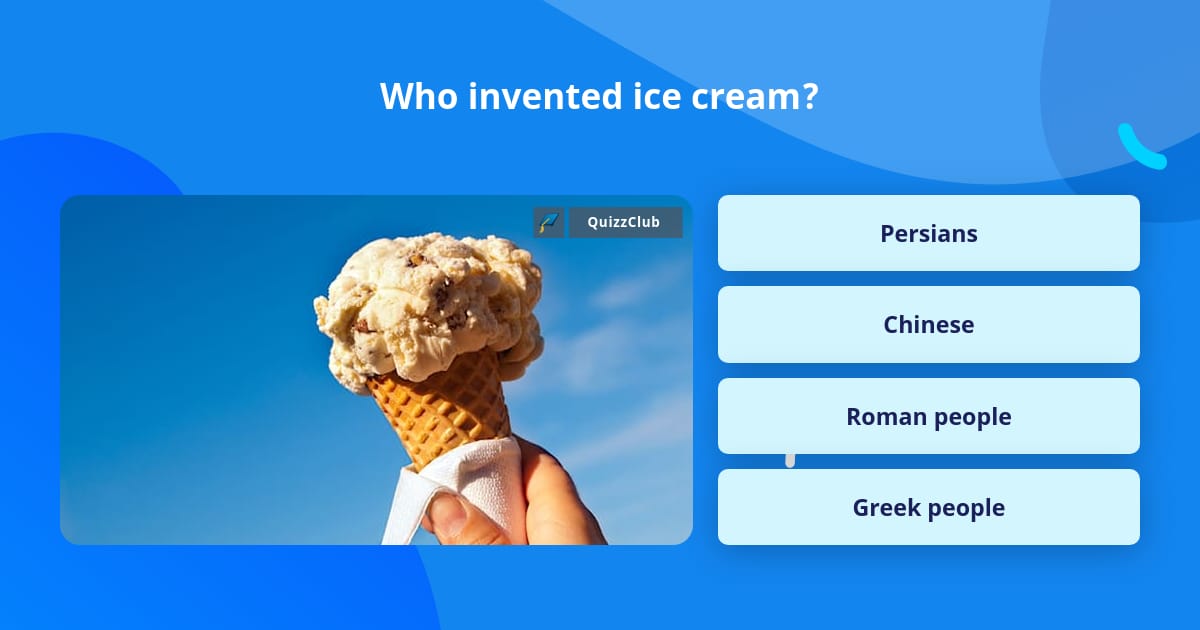 Who invented ice cream?

QuizzClub

Persians

Chinese

Roman people

Greek people